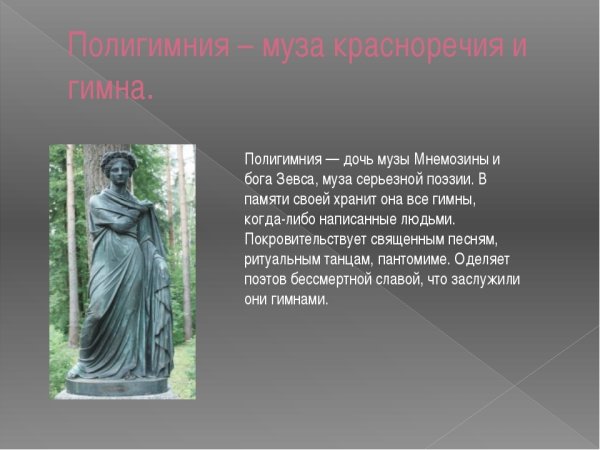 Полигимния – муза красноречия и гимна.

Полигимния — дочь музы Мнемозины и бога Зевса, муза серьезной поэзии. В памяти своей хранит она все гимны, когда-либо написанные людьми. Покровительствует священным песням, ритуальным танцам, пантомиме. Оделяет поэтов бессмертной славой, что заслужили они гимнами.